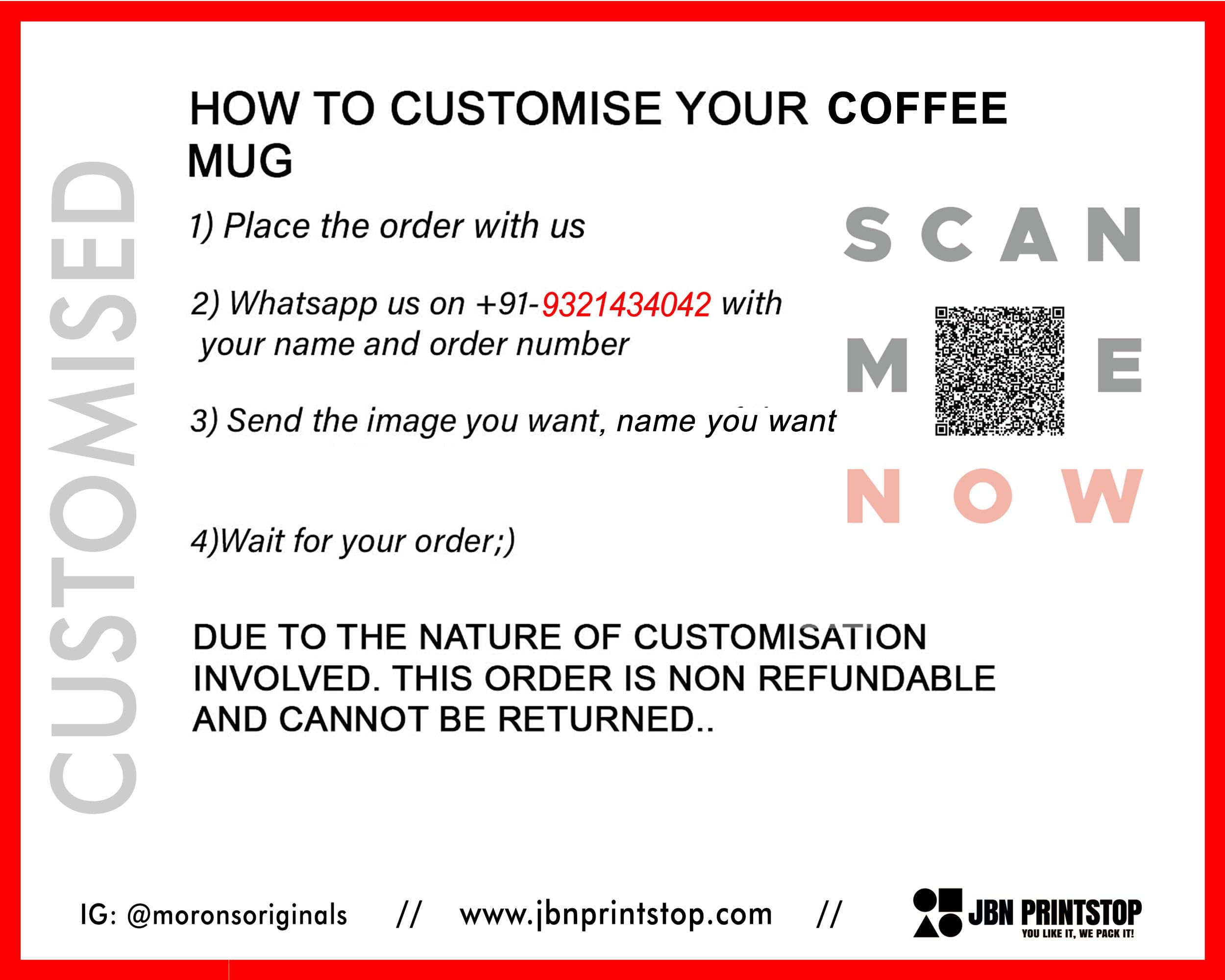 CUSTOMISED

HOW TO CUSTOMISE YOUR COFFEE MUG

1) Place the order with us

2) Whatsapp us on +91-9321434042 with your name and order number

3) Send the image you want, name you want

4)Wait for your order;)

SCAN ME NOW

DUE TO THE NATURE OF CUSTOMISATION INVOLVED. THIS ORDER IS NON REFUNDABLE AND CANNOT BE RETURNED..

IG: @moronsoriginals // www.jbnprintstop.com // JBN PRINTSTOP YOU LIKE IT, WE PACK IT!